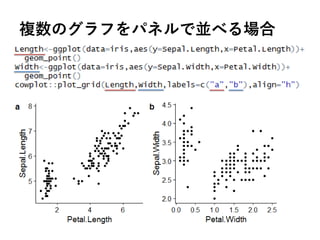 複数のグラフをパネルで並べる場合

Length<-ggplot(data=iris,aes(y=Sepal.Length,x=Petal.Length))+
  geom_point()
Width<-ggplot(data=iris,aes(y=Sepal.Width,x=Petal.Width))+
  geom_point()
cowplot::plot_grid(Length,Width,labels=c("a","b"),align="h")

a
8
7
6
5
Sepal.Length
2
4
6
Petal.Length

b
4.5
4.0
3.5
3.0
2.5
2.0
Sepal.Width
0.0
0.5
1.0
1.5
2.0
2.5
Petal.Width